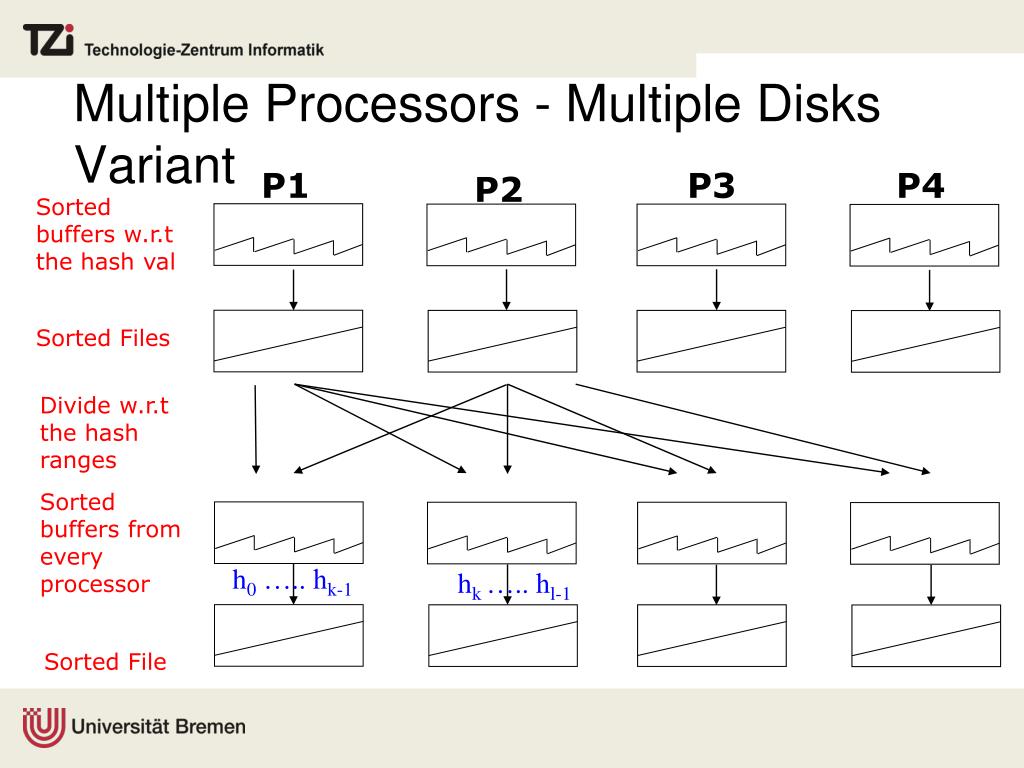 TZi Technologie-Zentrum Informatik

Multiple Processors - Multiple Disks Variant

P1 P2 P3 P4

Sorted buffers w.r.t the hash val

Sorted Files

Divide w.r.t the hash ranges

Sorted buffers from every processor

$h_0$ ….. $h_{k-1}$

$h_k$ ….. $h_{l-1}$

Sorted File

Universität Bremen